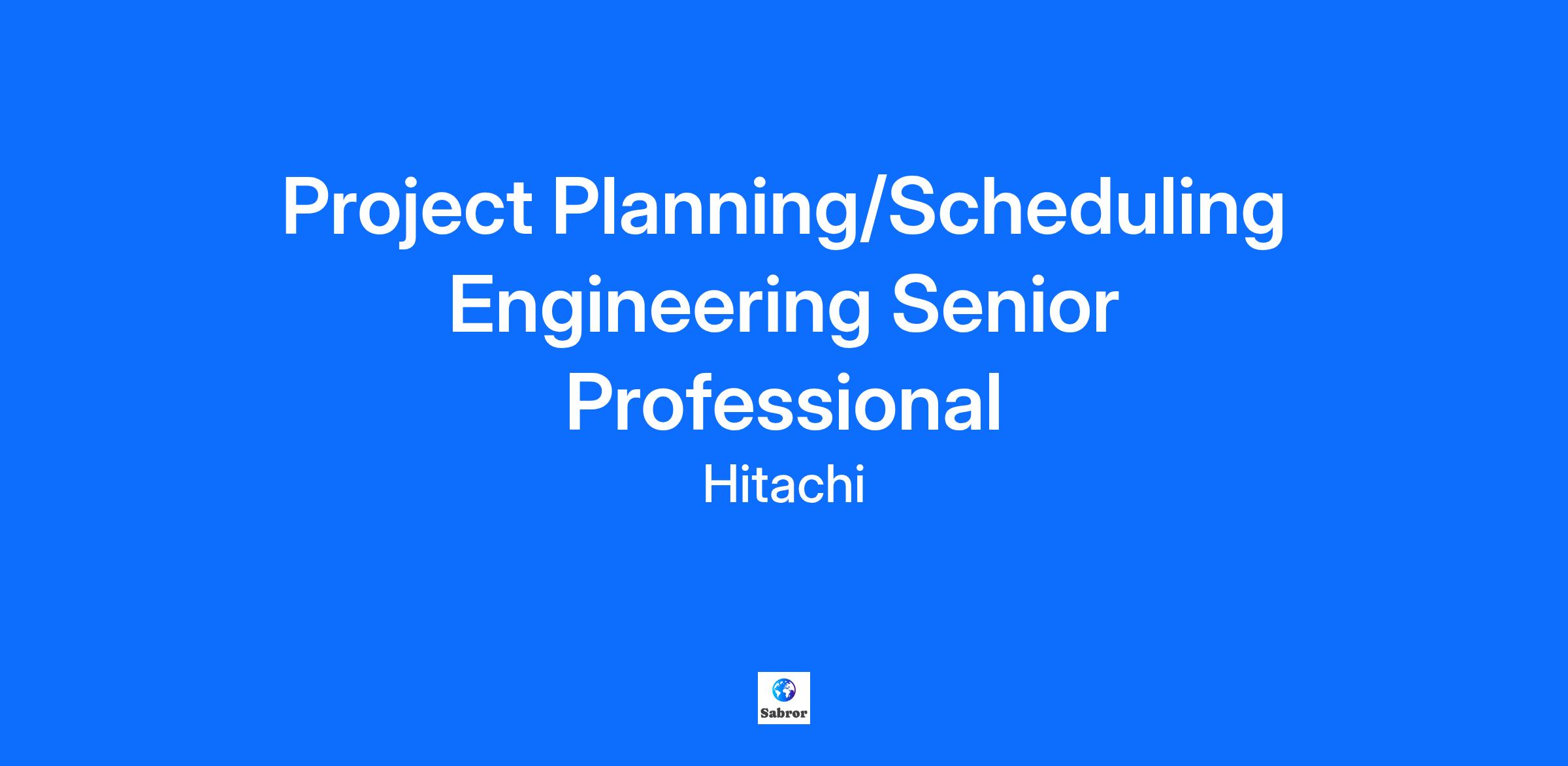 Project Planning/Scheduling Engineering Senior Professional

Hitachi

Sabror